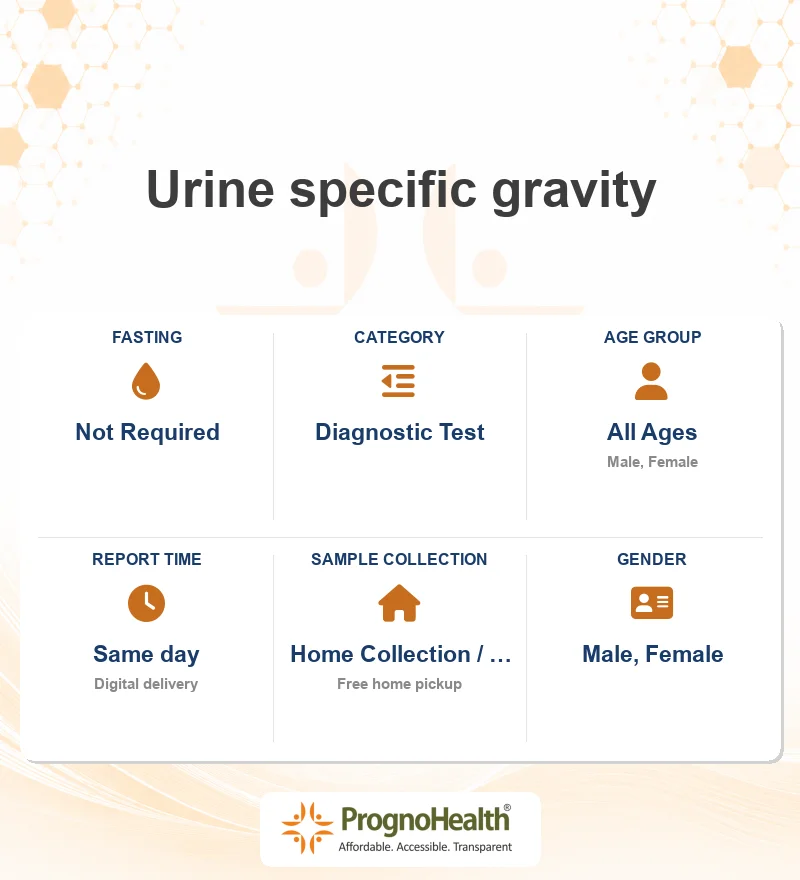 Urine specific gravity

FASTING
Not Required

CATEGORY
Diagnostic Test

AGE GROUP
All Ages
Male, Female

REPORT TIME
Same day
Digital delivery

SAMPLE COLLECTION
Home Collection / ...
Free home pickup

GENDER
Male, Female

PrognoHealth®
Affordable. Accessible. Transparent